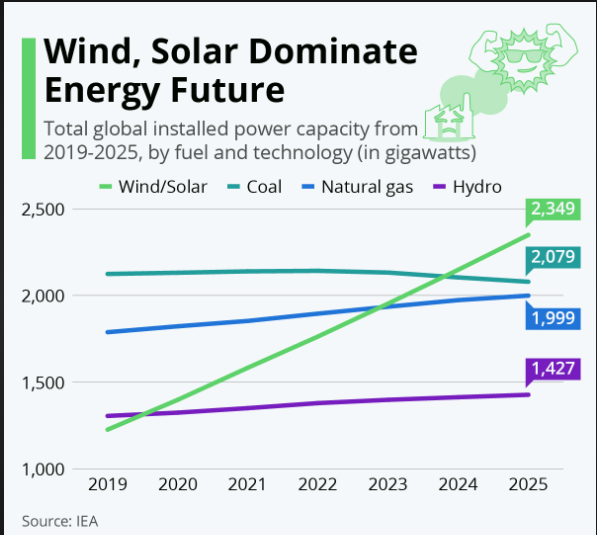 Wind, Solar Dominate Energy Future

Total global installed power capacity from 2019-2025, by fuel and technology (in gigawatts)

Wind/Solar Coal Natural gas Hydro

2,500
2,000
1,500
1,000

2,349
2,079
1,999
1,427

2019 2020 2021 2022 2023 2024 2025

Source: IEA